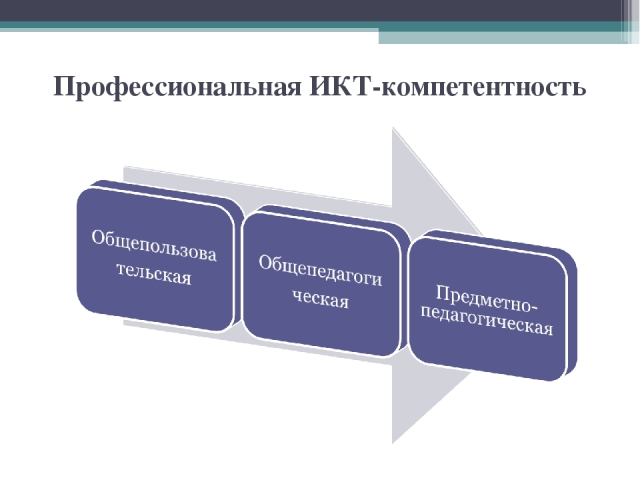 Профессиональная ИКТ-компетентность

Общепользова тельская

Общепедагоги ческая

Предметно-педагогическая